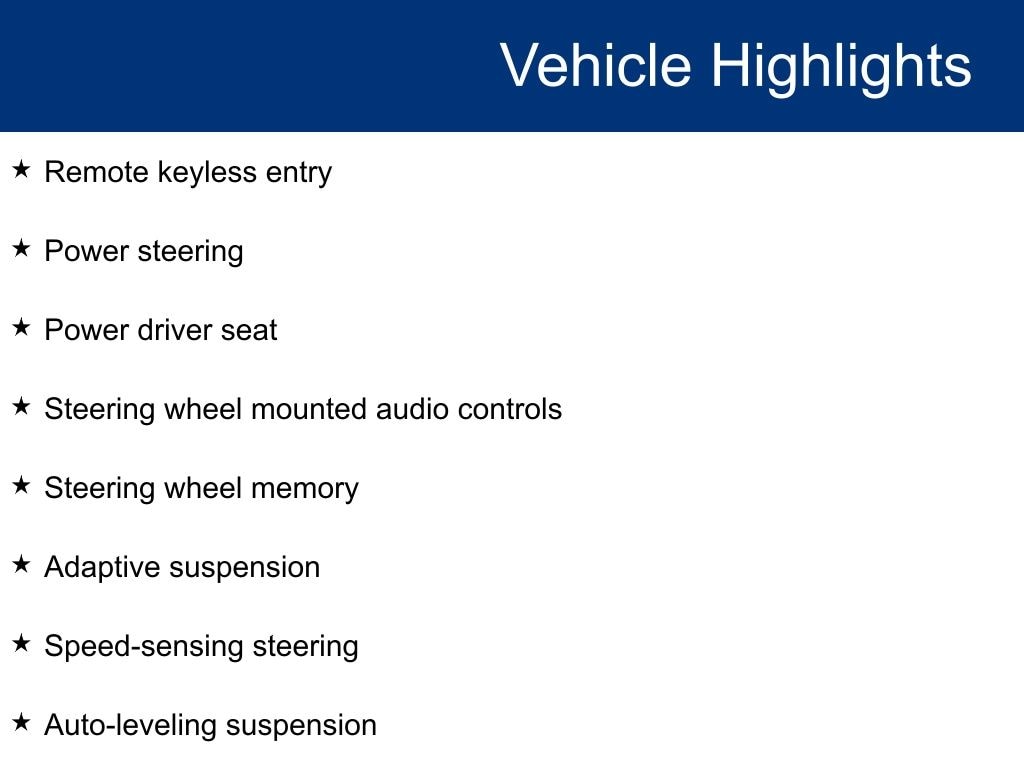 Vehicle Highlights

★ Remote keyless entry

★ Power steering

★ Power driver seat

★ Steering wheel mounted audio controls

★ Steering wheel memory

★ Adaptive suspension

★ Speed-sensing steering

★ Auto-leveling suspension